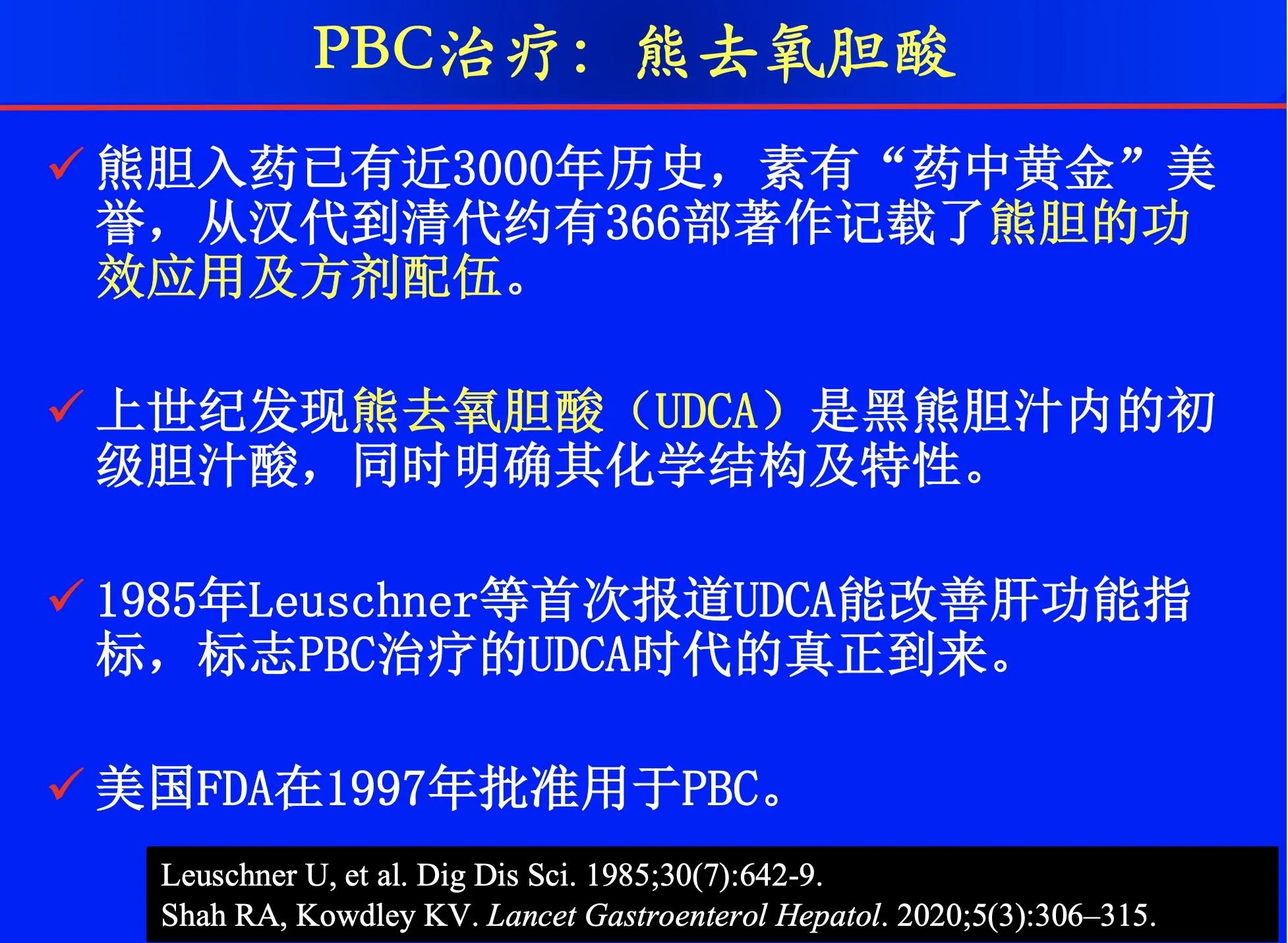 PBC治疗：熊去氧胆酸

✓ 熊胆入药已有近3000年历史，素有“药中黄金”美誉，从汉代到清代约有366部著作记载了熊胆的功效应用及方剂配伍。

✓ 上世纪发现熊去氧胆酸（UDCA）是黑熊胆汁内的初级胆汁酸，同时明确其化学结构及特性。

✓ 1985年Leuschner等首次报道UDCA能改善肝功能指标，标志PBC治疗的UDCA时代的真正到来。

✓ 美国FDA在1997年批准用于PBC。

Leuschner U, et al. Dig Dis Sci. 1985;30(7):642-9.
Shah RA, Kowdley KV. Lancet Gastroenterol Hepatol. 2020;5(3):306–315.